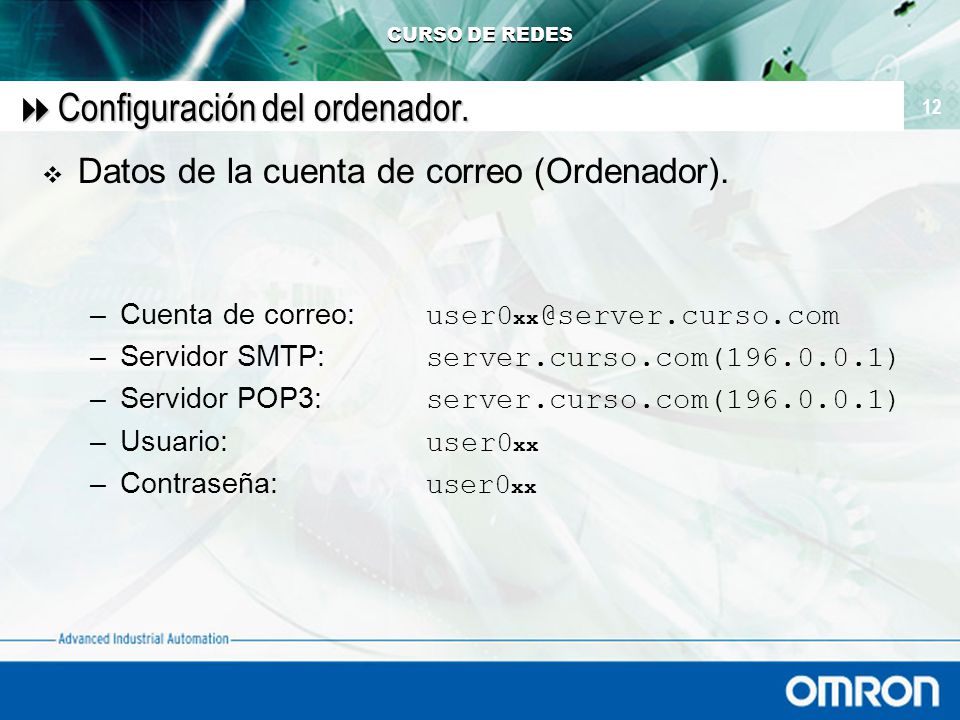 CURSO DE REDES

Configuración del ordenador.

12

Datos de la cuenta de correo (Ordenador).

– Cuenta de correo: user0xx@server.curso.com
– Servidor SMTP: server.curso.com(196.0.0.1)
– Servidor POP3: server.curso.com(196.0.0.1)
– Usuario: user0xx
– Contraseña: user0xx

Advanced Industrial Automation

OMRON